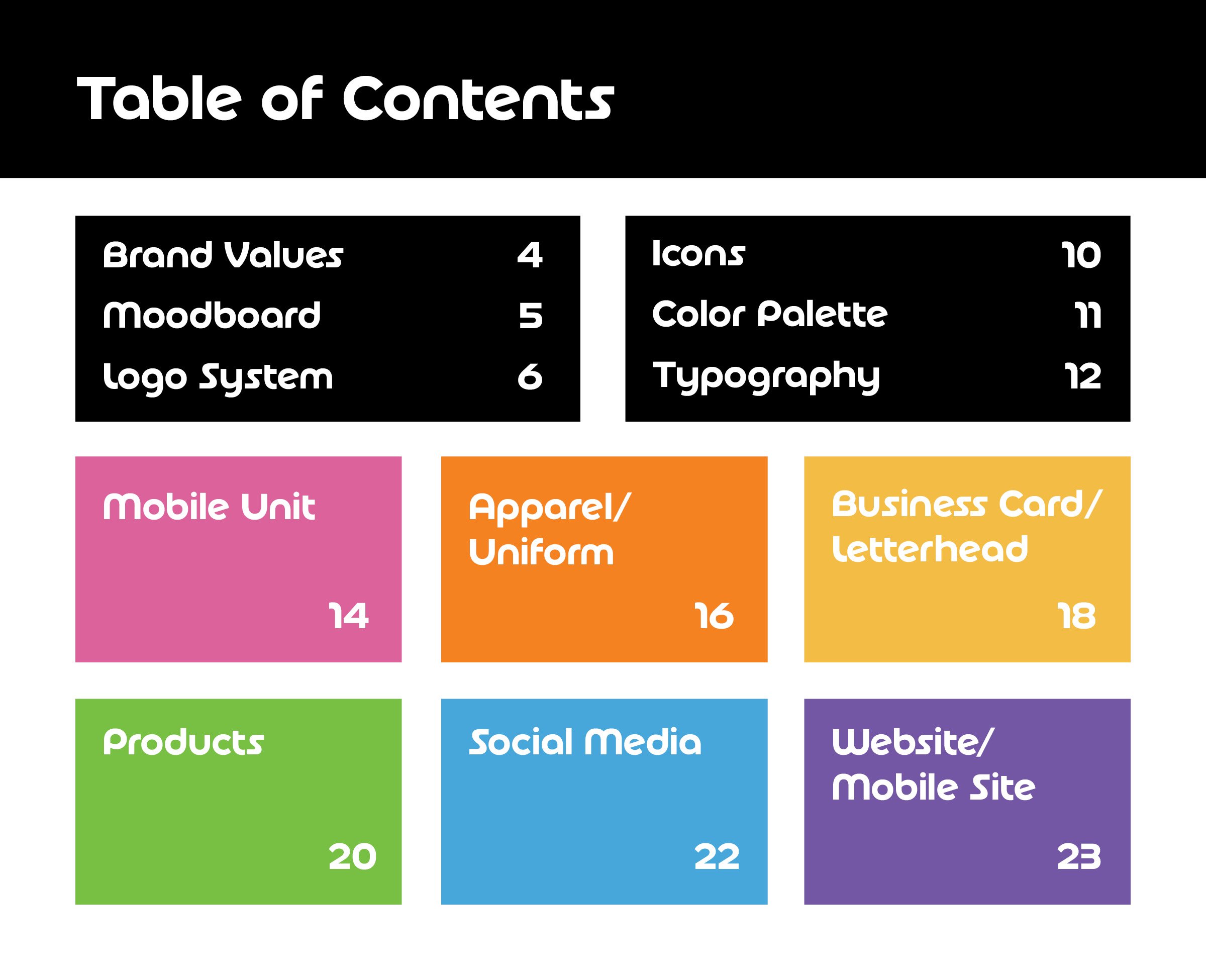 Table of Contents

Brand Values 4
Moodboard 5
Logo System 6

Icons 10
Color Palette 11
Typography 12

Mobile Unit
14

Apparel/ Uniform
16

Business Card/ Letterhead
18

Products
20

Social Media
22

Website/ Mobile Site
23